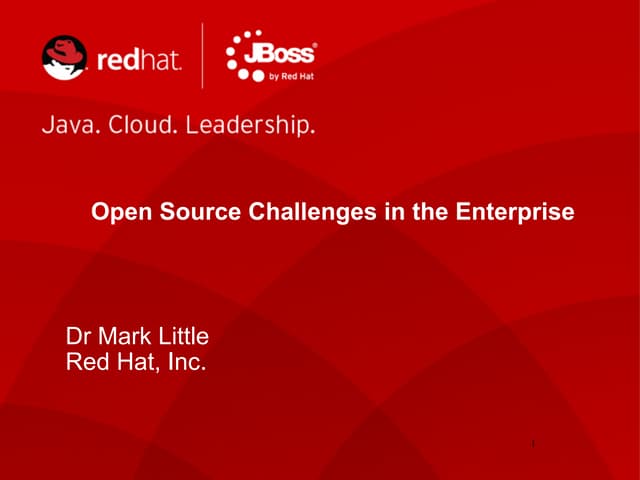 redhat. JBoss by Red Hat

Java. Cloud. Leadership.

Open Source Challenges in the Enterprise

Dr Mark Little
Red Hat, Inc.

1